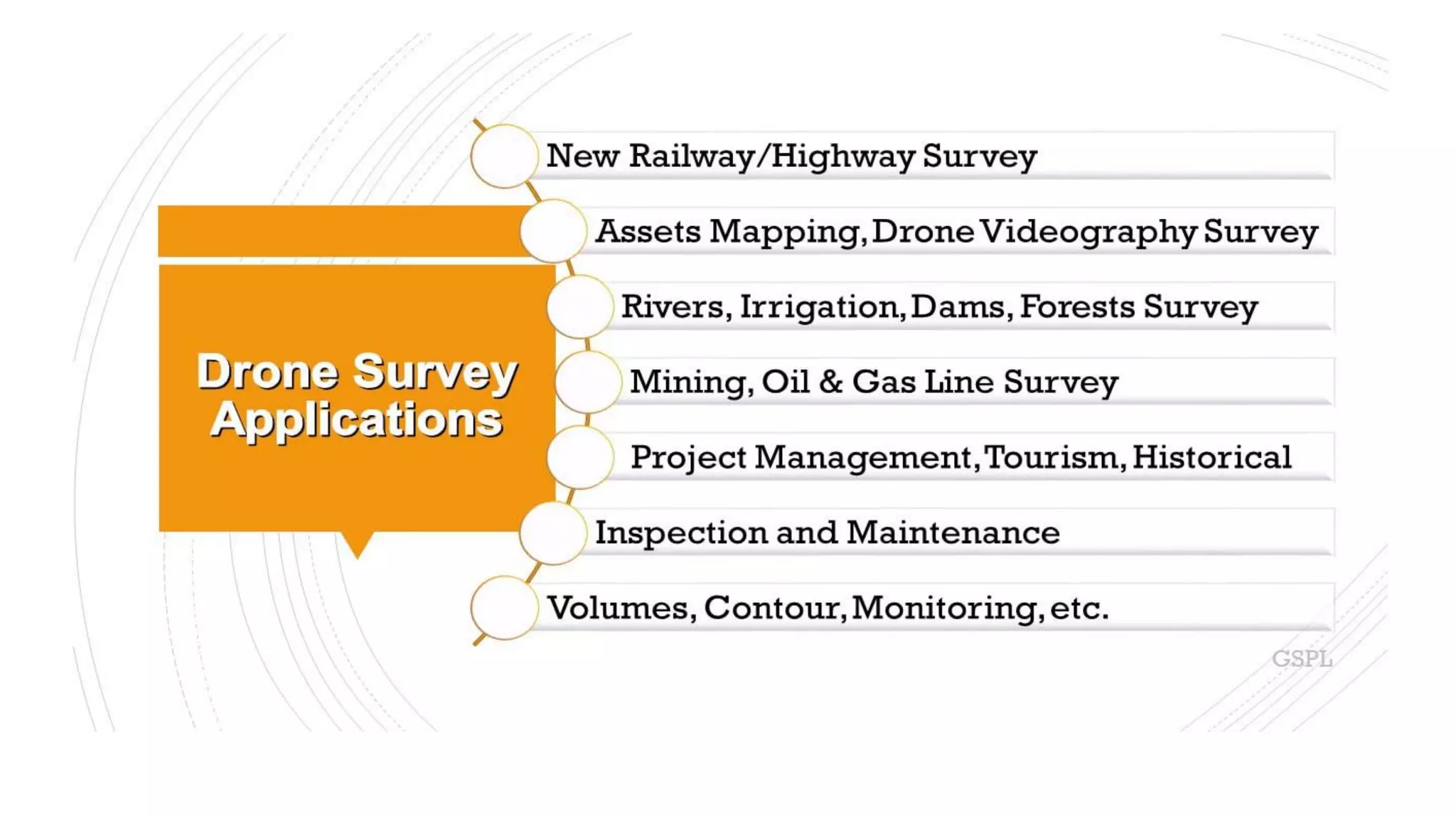 Drone Survey Applications

New Railway/Highway Survey

Assets Mapping, Drone Videography Survey

Rivers, Irrigation, Dams, Forests Survey

Mining, Oil & Gas Line Survey

Project Management, Tourism, Historical

Inspection and Maintenance

Volumes, Contour, Monitoring, etc.

GSPL